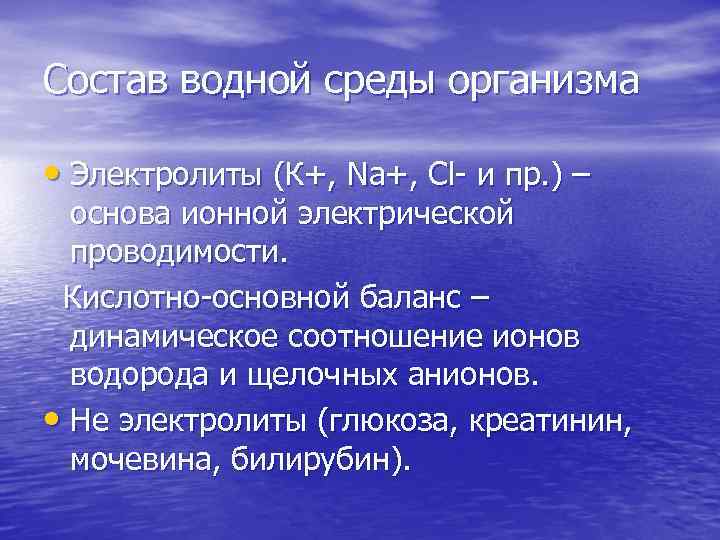 Состав водной среды организма

• Электролиты (К+, Na+, Cl- и пр.) – основа ионной электрической проводимости.

Кислотно-основной баланс – динамическое соотношение ионов водорода и щелочных анионов.

• Не электролиты (глюкоза, креатинин, мочевина, билирубин).